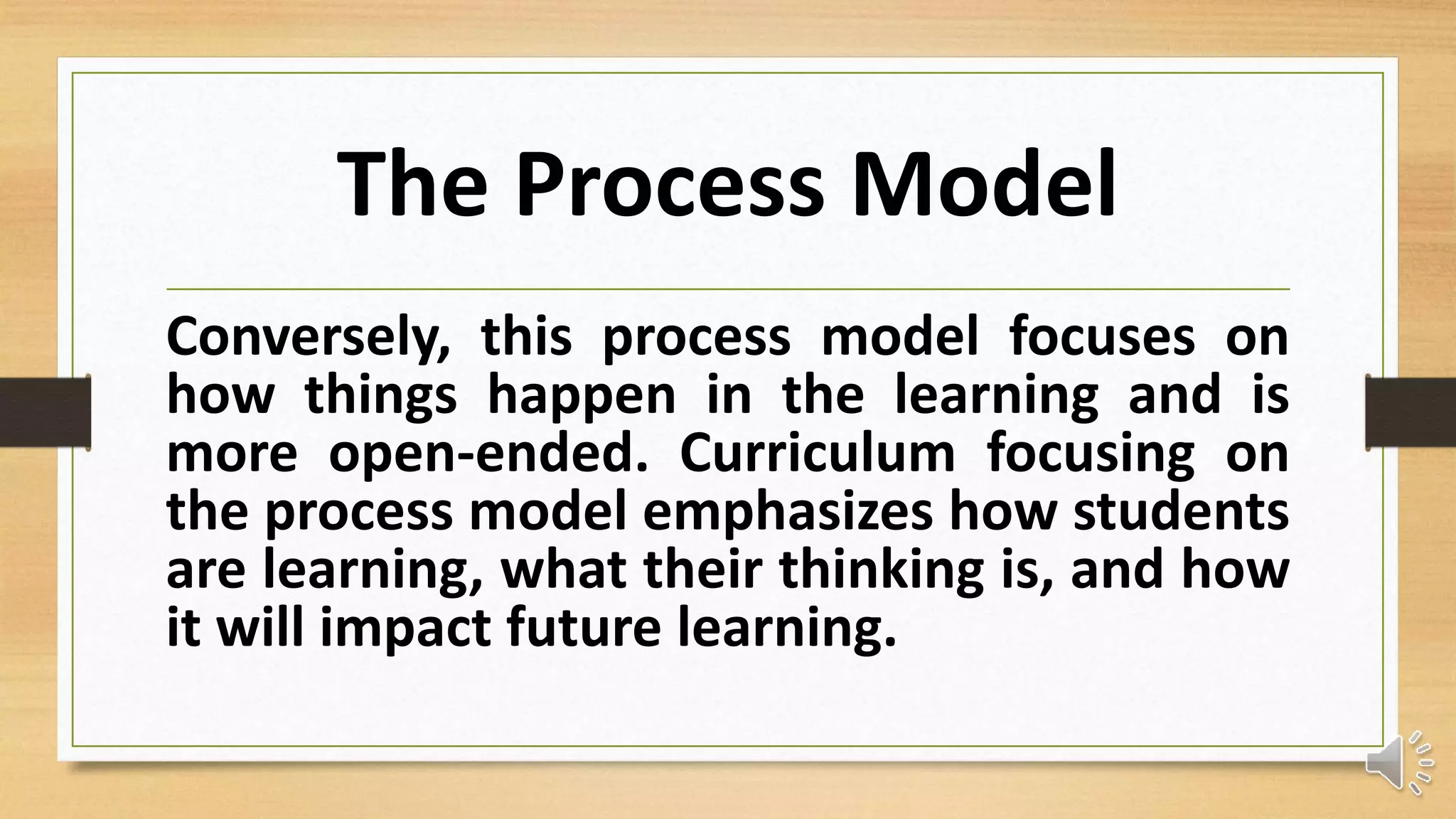 The Process Model

Conversely, this process model focuses on how things happen in the learning and is more open-ended. Curriculum focusing on the process model emphasizes how students are learning, what their thinking is, and how it will impact future learning.